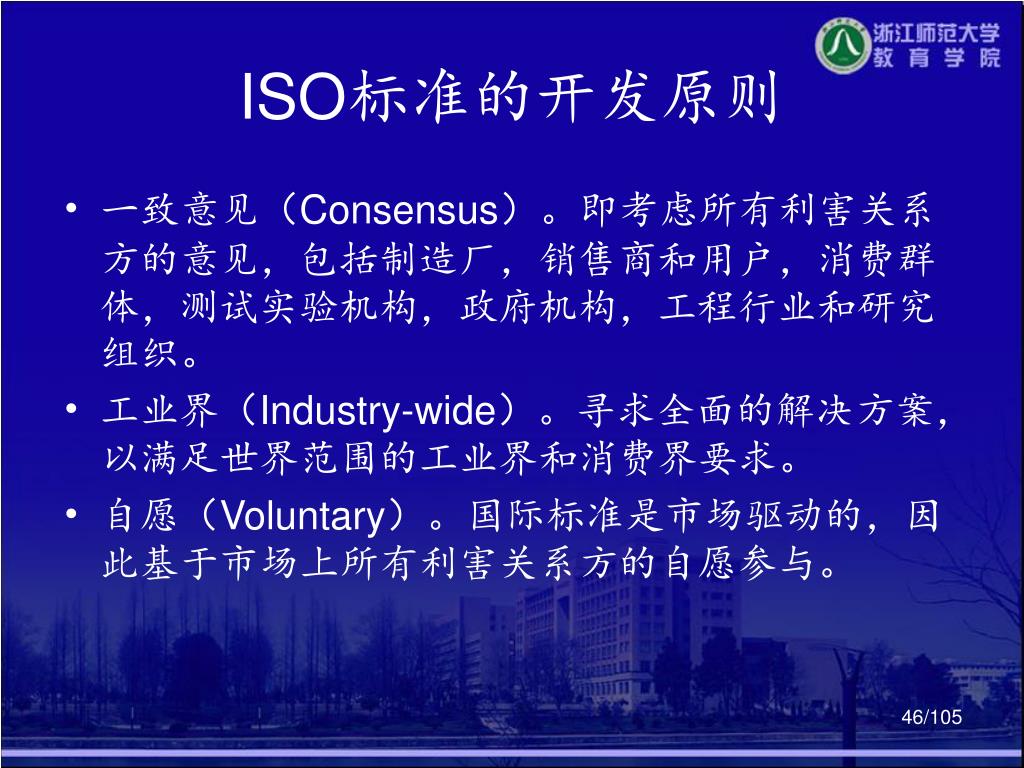 浙江师范大学
教育学院

ISO标准的开发原则

• 一致意见（Consensus）。即考虑所有利害关系方的意见，包括制造厂，销售商和用户，消费群体，测试实验机构，政府机构，工程行业和研究组织。
• 工业界（Industry-wide）。寻求全面的解决方案，以满足世界范围的工业界和消费界要求。
• 自愿（Voluntary）。国际标准是市场驱动的，因此基于市场上所有利害关系方的自愿参与。

46/105